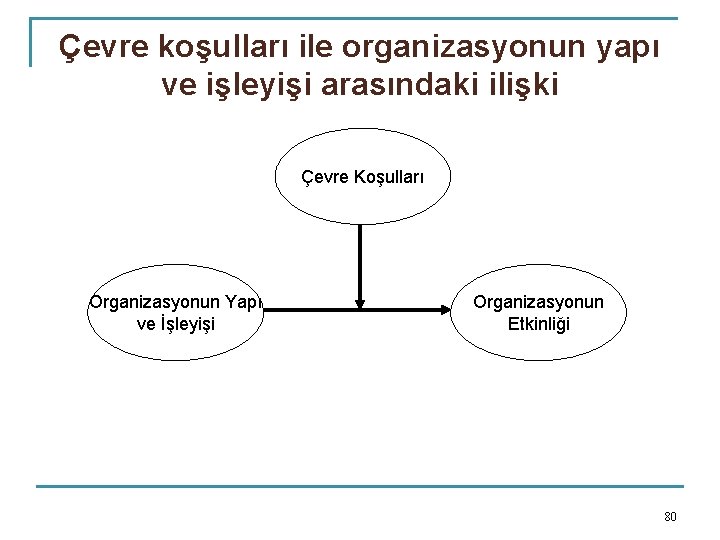 Çevre koşulları ile organizasyonun yapı ve işleyişi arasındaki ilişki

Çevre Koşulları

Organizasyonun Yapı ve İşleyişi

Organizasyonun Etkinliği

80